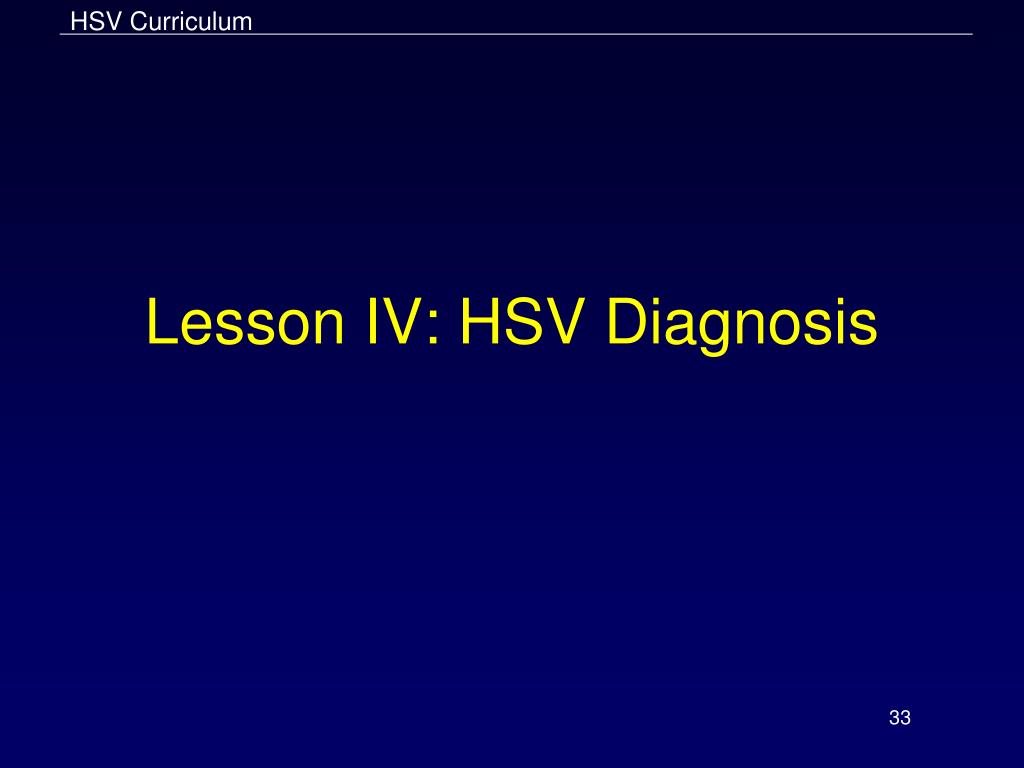 HSV Curriculum

Lesson IV: HSV Diagnosis

33